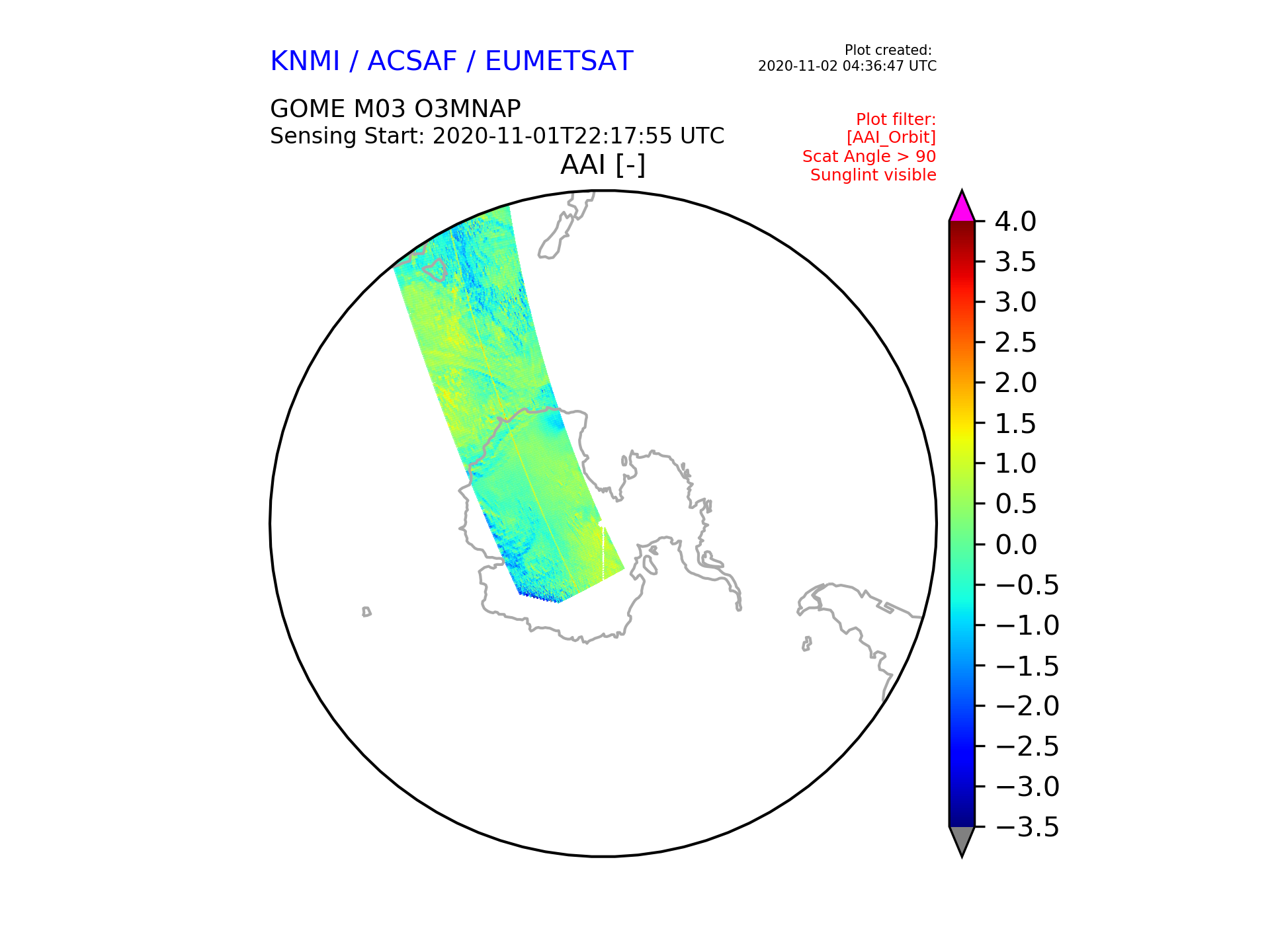 KNMI / ACSAF / EUMETSAT

Plot created:
2020-11-02 04:36:47 UTC

GOME M03 O3MNAP
Sensing Start: 2020-11-01T22:17:55 UTC

Plot filter:
[AAI_Orbit]
Scat Angle > 90
Sunglint visible

AAI [-]

4.0
3.5
3.0
2.5
2.0
1.5
1.0
0.5
0.0
−0.5
−1.0
−1.5
−2.0
−2.5
−3.0
−3.5